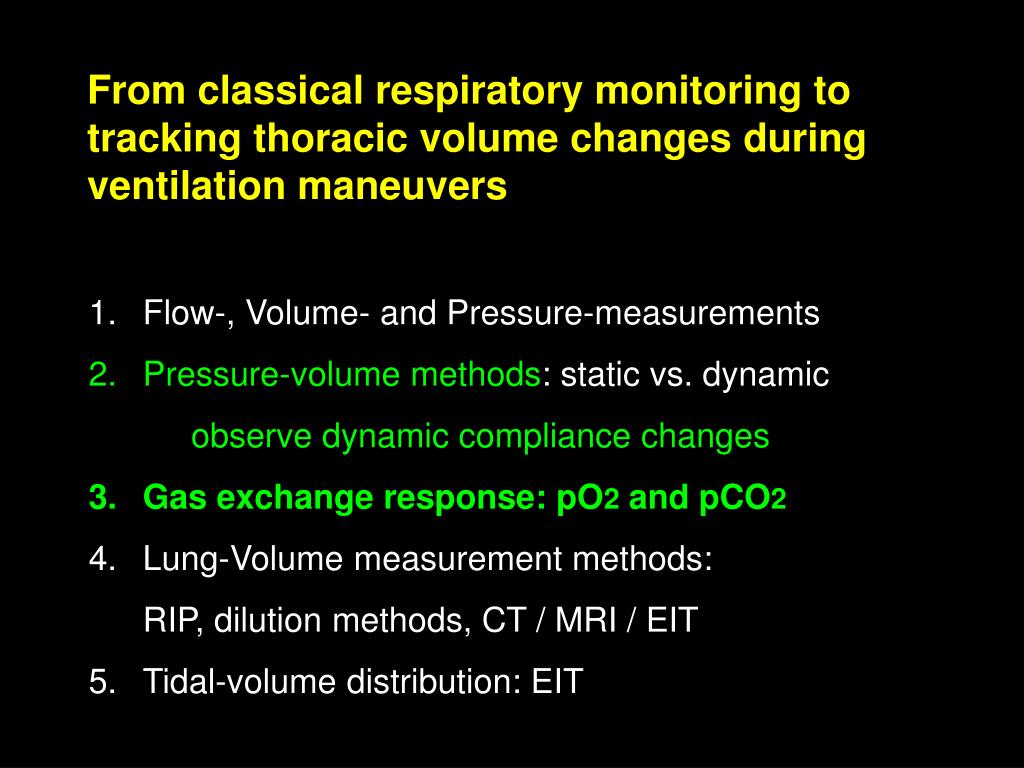 From classical respiratory monitoring to tracking thoracic volume changes during ventilation maneuvers

1. Flow-, Volume- and Pressure-measurements
2. Pressure-volume methods: static vs. dynamic
observe dynamic compliance changes
3. Gas exchange response: $pO_2$ and $pCO_2$
4. Lung-Volume measurement methods:
RIP, dilution methods, CT / MRI / EIT
5. Tidal-volume distribution: EIT